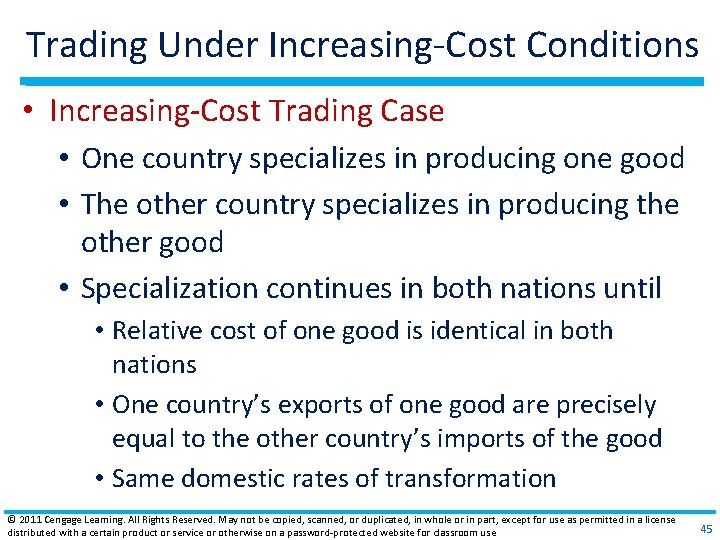 Trading Under Increasing-Cost Conditions

• Increasing-Cost Trading Case

• One country specializes in producing one good

• The other country specializes in producing the other good

• Specialization continues in both nations until

• Relative cost of one good is identical in both nations

• One country's exports of one good are precisely equal to the other country's imports of the good

• Same domestic rates of transformation

© 2011 Cengage Learning. All Rights Reserved. May not be copied, scanned, or duplicated, in whole or in part, except for use as permitted in a license distributed with a certain product or service or otherwise on a password-protected website for classroom use

45